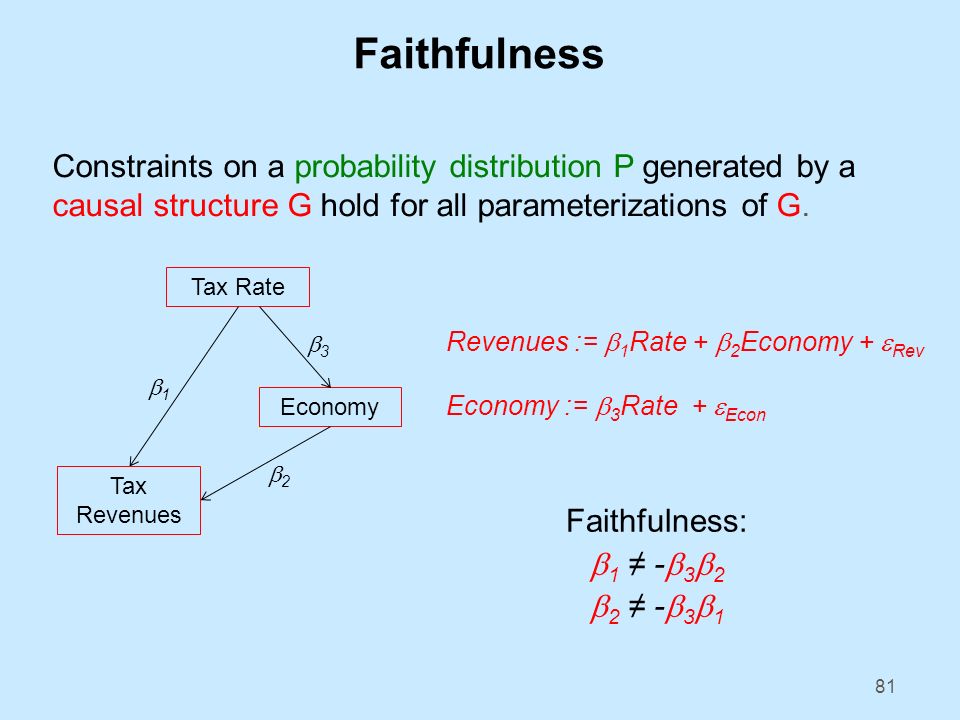 Faithfulness

Constraints on a probability distribution P generated by a causal structure G hold for all parameterizations of G.

Tax Rate

$\beta_3$

$\beta_1$

Economy

$\beta_2$

Tax Revenues

Revenues := $\beta_1$Rate + $\beta_2$Economy + $\varepsilon_{Rev}$

Economy := $\beta_3$Rate + $\varepsilon_{Econ}$

Faithfulness:

$\beta_1 \neq -\beta_3\beta_2$

$\beta_2 \neq -\beta_3\beta_1$

81